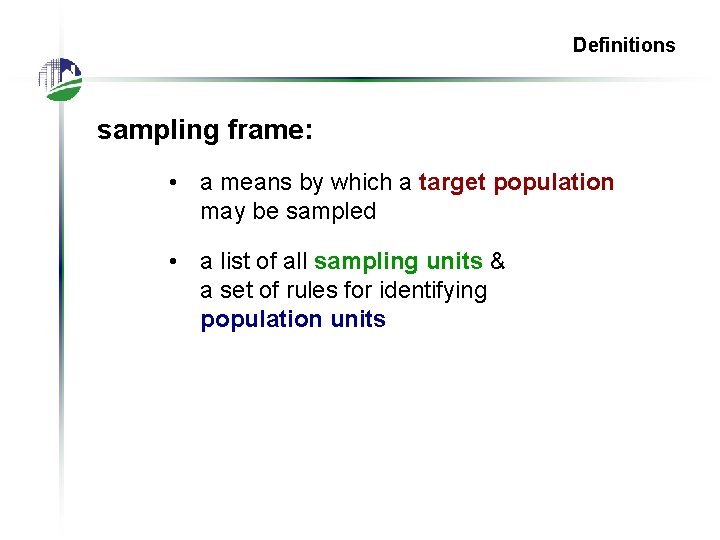 Definitions

sampling frame:

• a means by which a target population may be sampled

• a list of all sampling units & a set of rules for identifying population units